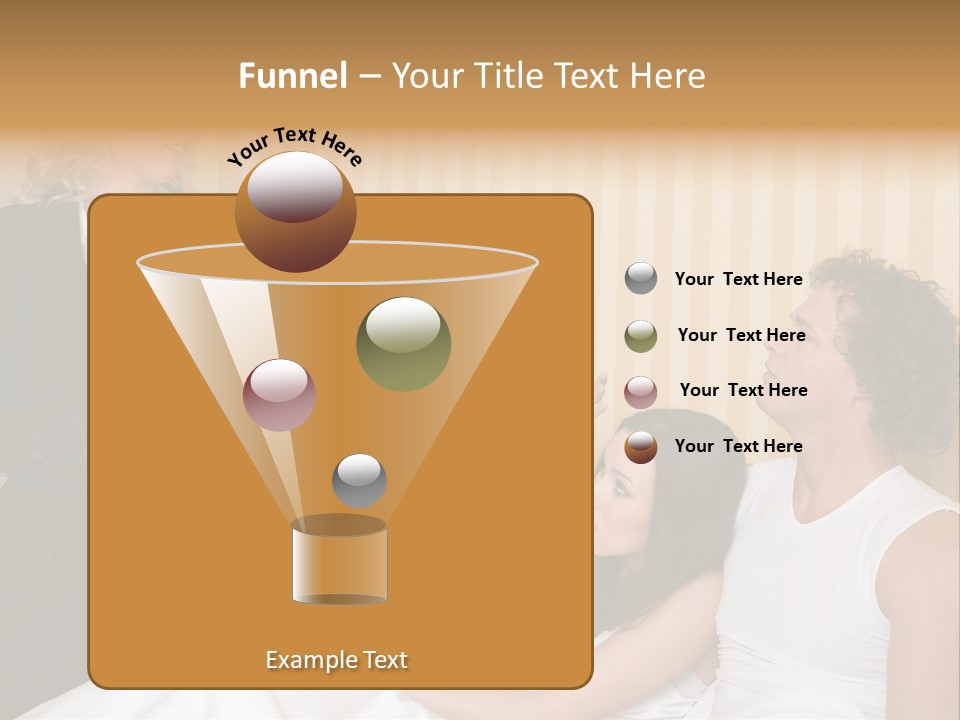 Funnel – Your Title Text Here

Your Text Here

Your Text Here

Your Text Here

Your Text Here

Your Text Here

Example Text